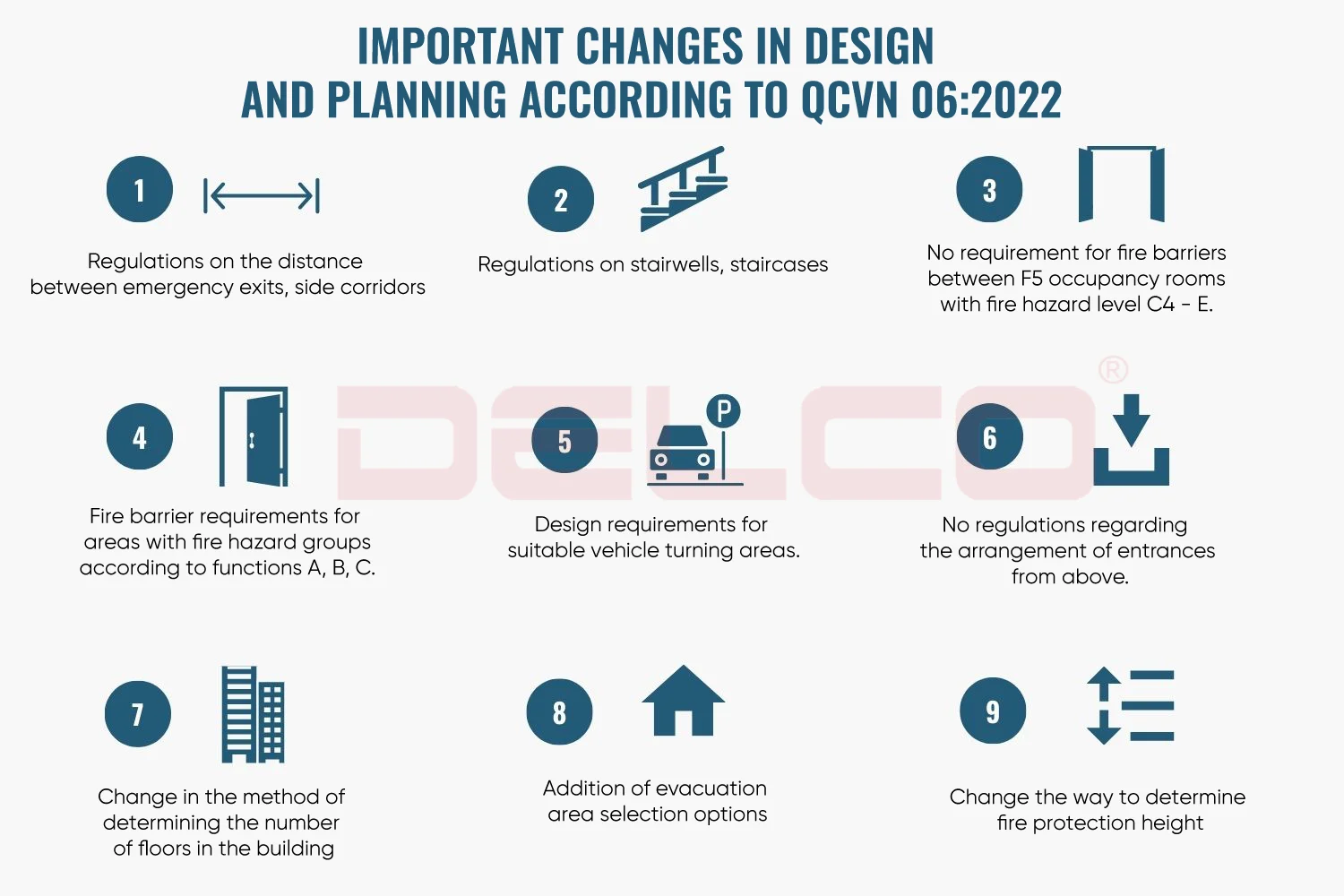 IMPORTANT CHANGES IN DESIGN AND PLANNING ACCORDING TO QCVN 06:2022

1

Regulations on the distance between emergency exits, side corridors

2

Regulations on stairwells, staircases

3

No requirement for fire barriers between F5 occupancy rooms with fire hazard level C4 - E.

DELCO®

4

Fire barrier requirements for areas with fire hazard groups according to functions A, B, C.

5

P

Design requirements for suitable vehicle turning areas.

6

No regulations regarding the arrangement of entrances from above.

7

Change in the method of determining the number of floors in the building

8

Addition of evacuation area selection options

9

Change the way to determine fire protection height